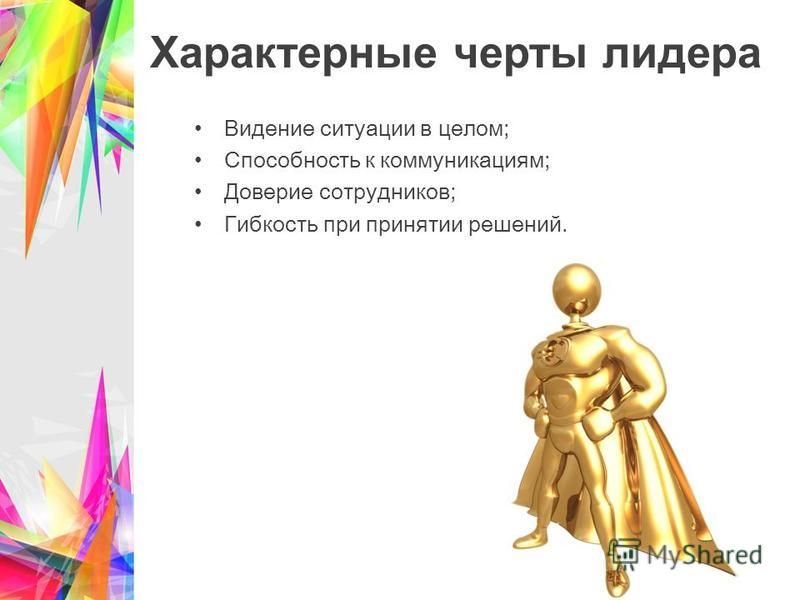 Характерные черты лидера

• Видение ситуации в целом;
• Способность к коммуникациям;
• Доверие сотрудников;
• Гибкость при принятии решений.

MyShared